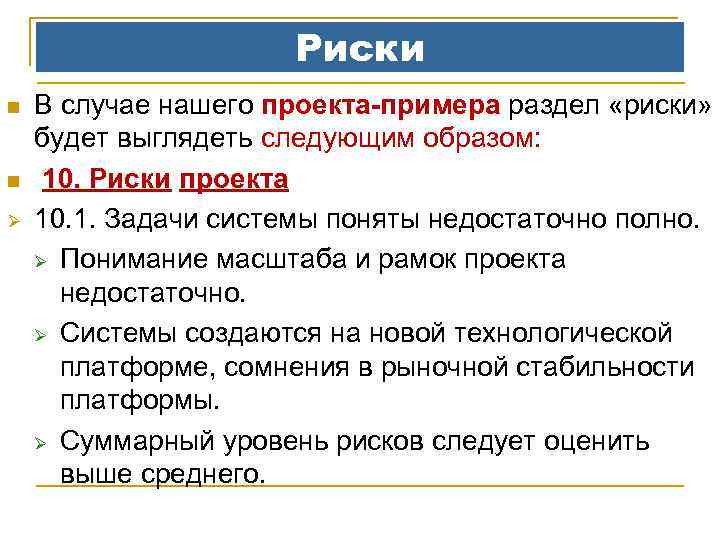 Риски

В случае нашего проекта-примера раздел «риски» будет выглядеть следующим образом:

10. Риски проекта

10.1. Задачи системы поняты недостаточно полно.

Понимание масштаба и рамок проекта недостаточно.

Системы создаются на новой технологической платформе, сомнения в рыночной стабильности платформы.

Суммарный уровень рисков следует оценить выше среднего.